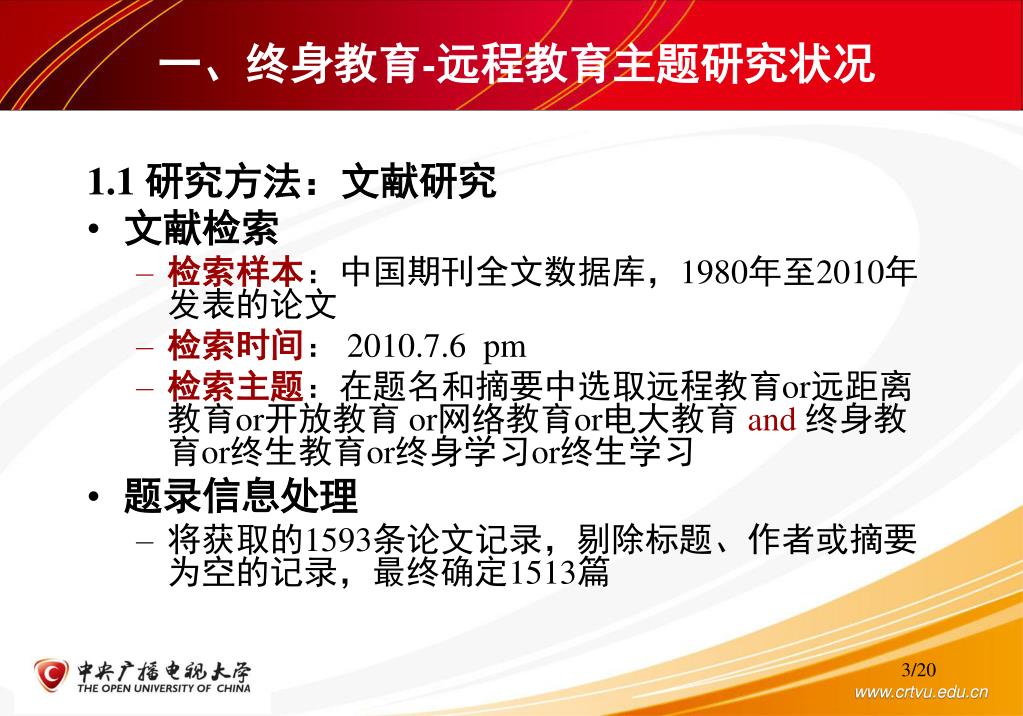 一、终身教育-远程教育主题研究状况

1.1 研究方法：文献研究

• 文献检索

– 检索样本：中国期刊全文数据库，1980年至2010年发表的论文

– 检索时间： 2010.7.6 pm

– 检索主题：在题名和摘要中选取远程教育or远距离教育or开放教育 or网络教育or电大教育 and 终身教育or终生教育or终身学习or终生学习

• 题录信息处理

– 将获取的1593条论文记录，剔除标题、作者或摘要为空的记录，最终确定1513篇

中央广播电视大学
THE OPEN UNIVERSITY OF CHINA

3/20

www.crtvu.edu.cn